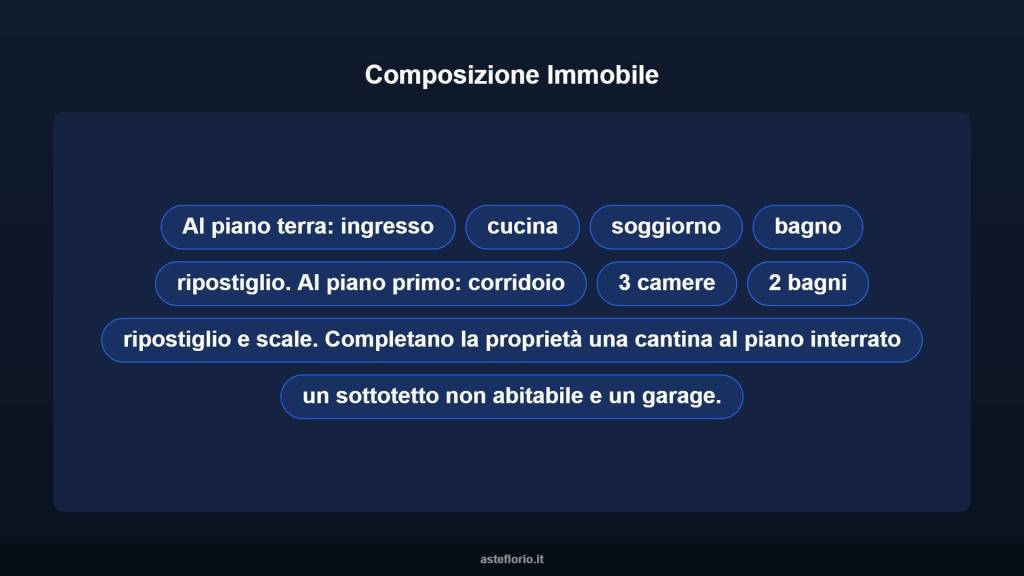 Composizione Immobile

Al piano terra: ingresso

cucina

soggiorno

bagno

ripostiglio. Al piano primo: corridoio

3 camere

2 bagni

ripostiglio e scale. Completano la proprietà una cantina al piano interrato

un sottotetto non abitabile e un garage.

asteflorio.it